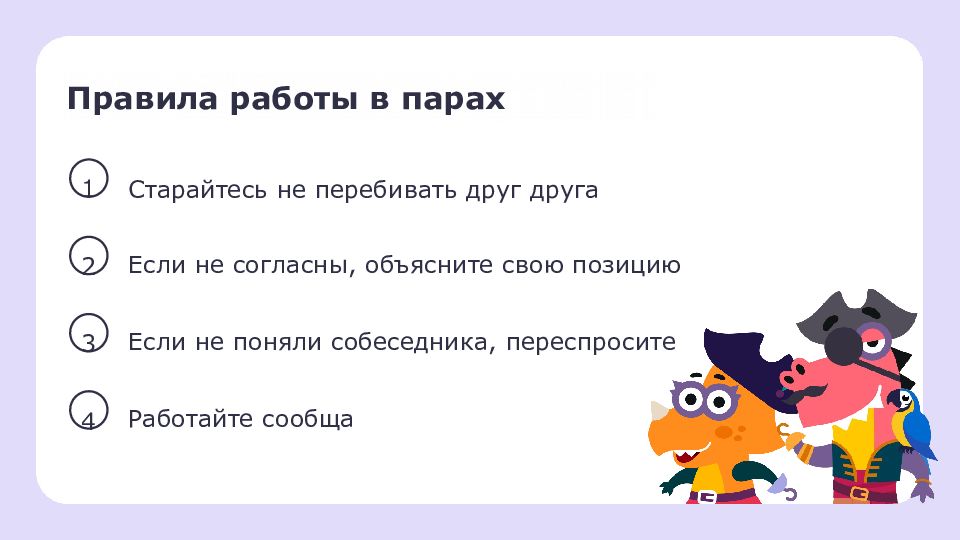 Правила работы в парах

1 Старайтесь не перебивать друг друга

2 Если не согласны, объясните свою позицию

3 Если не поняли собеседника, переспросите

4 Работайте сообща